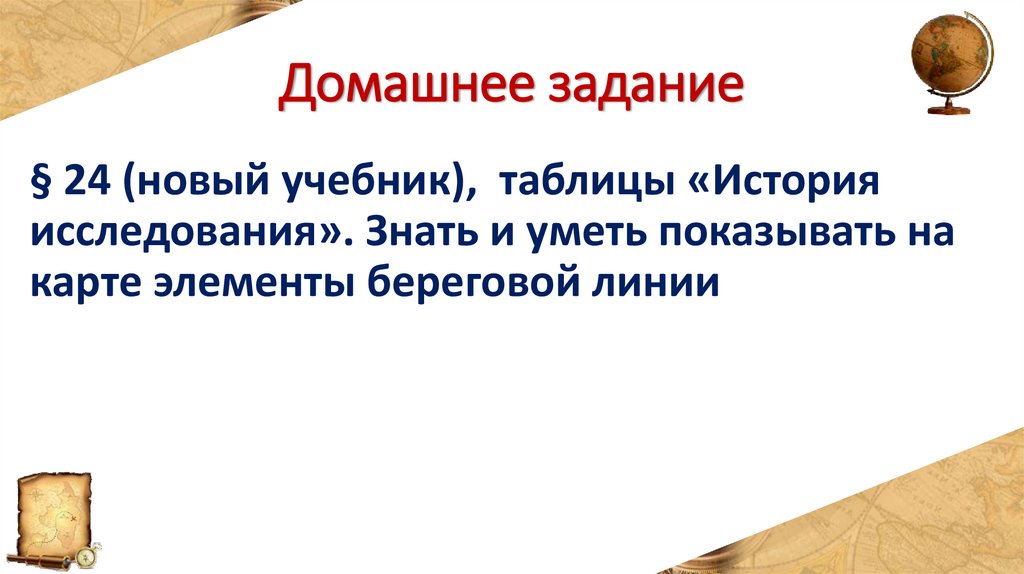 Домашнее задание

§ 24 (новый учебник), таблицы «История исследования». Знать и уметь показывать на карте элементы береговой линии